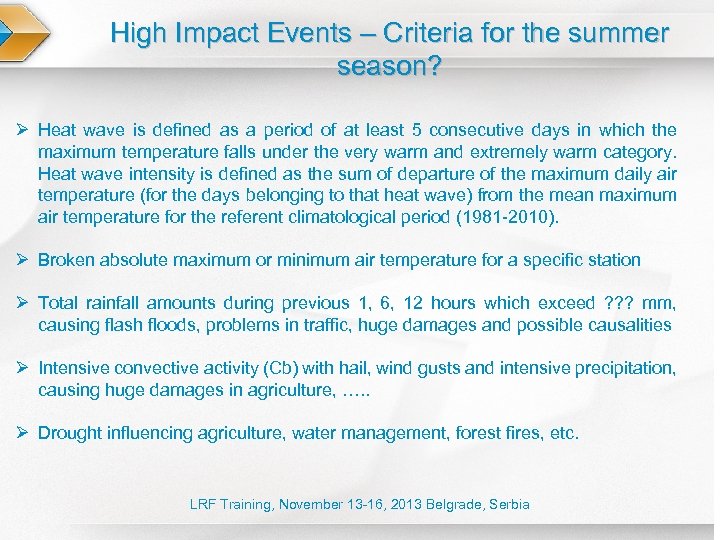 High Impact Events – Criteria for the summer season?

➢ Heat wave is defined as a period of at least 5 consecutive days in which the maximum temperature falls under the very warm and extremely warm category. Heat wave intensity is defined as the sum of departure of the maximum daily air temperature (for the days belonging to that heat wave) from the mean maximum air temperature for the referent climatological period (1981-2010).

➢ Broken absolute maximum or minimum air temperature for a specific station

➢ Total rainfall amounts during previous 1, 6, 12 hours which exceed ??? mm, causing flash floods, problems in traffic, huge damages and possible causalities

➢ Intensive convective activity (Cb) with hail, wind gusts and intensive precipitation, causing huge damages in agriculture, …..

➢ Drought influencing agriculture, water management, forest fires, etc.

LRF Training, November 13-16, 2013 Belgrade, Serbia